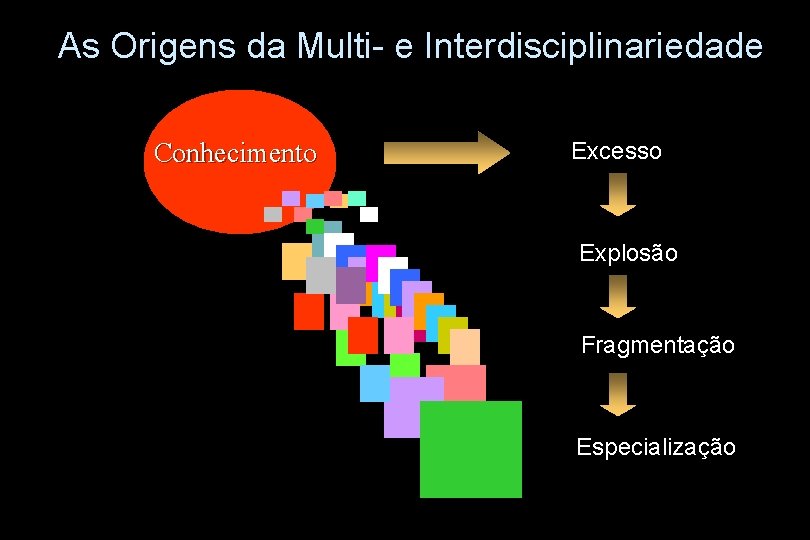 As Origens da Multi- e Interdisciplinariedade

Conhecimento

Excesso

Explosão

Fragmentação

Especialização